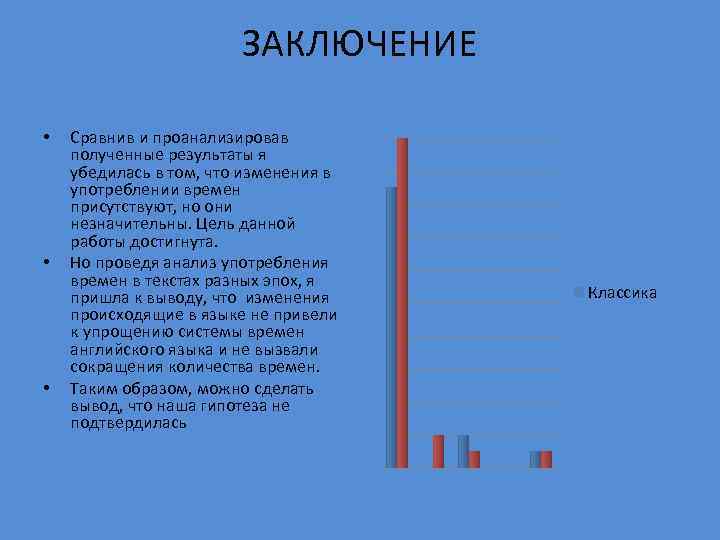 ЗАКЛЮЧЕНИЕ

• Сравнив и проанализировав полученные результаты я убедилась в том, что изменения в употреблении времен присутствуют, но они незначительны. Цель данной работы достигнута.

• Но проведя анализ употребления времен в текстах разных эпох, я пришла к выводу, что изменения происходящие в языке не привели к упрощению системы времен английского языка и не вызвали сокращения количества времен.

• Таким образом, можно сделать вывод, что наша гипотеза не подтвердилась

Классика